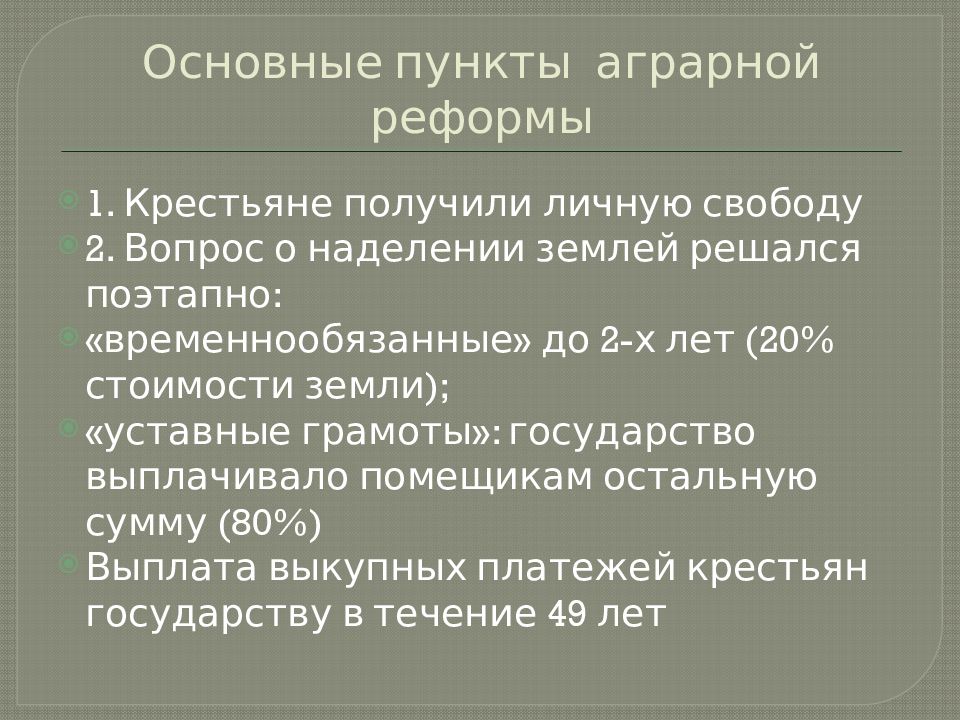 Основные пункты аграрной реформы

1. Крестьяне получили личную свободу
2. Вопрос о наделении землей решался поэтапно:
«временнообязанные» до 2-х лет (20% стоимости земли);
«уставные грамоты»: государство выплачивало помещикам остальную сумму (80%)
Выплата выкупных платежей крестьян государству в течение 49 лет